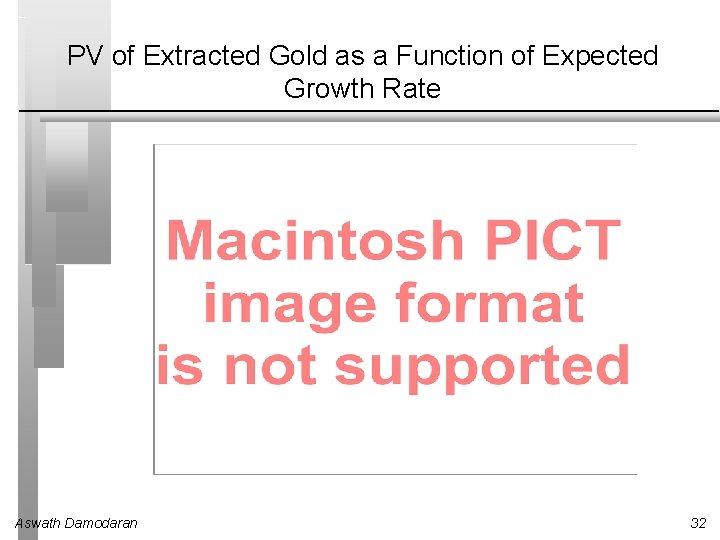 PV of Extracted Gold as a Function of Expected Growth Rate

Macintosh PICT image format is not supported

Aswath Damodaran

32